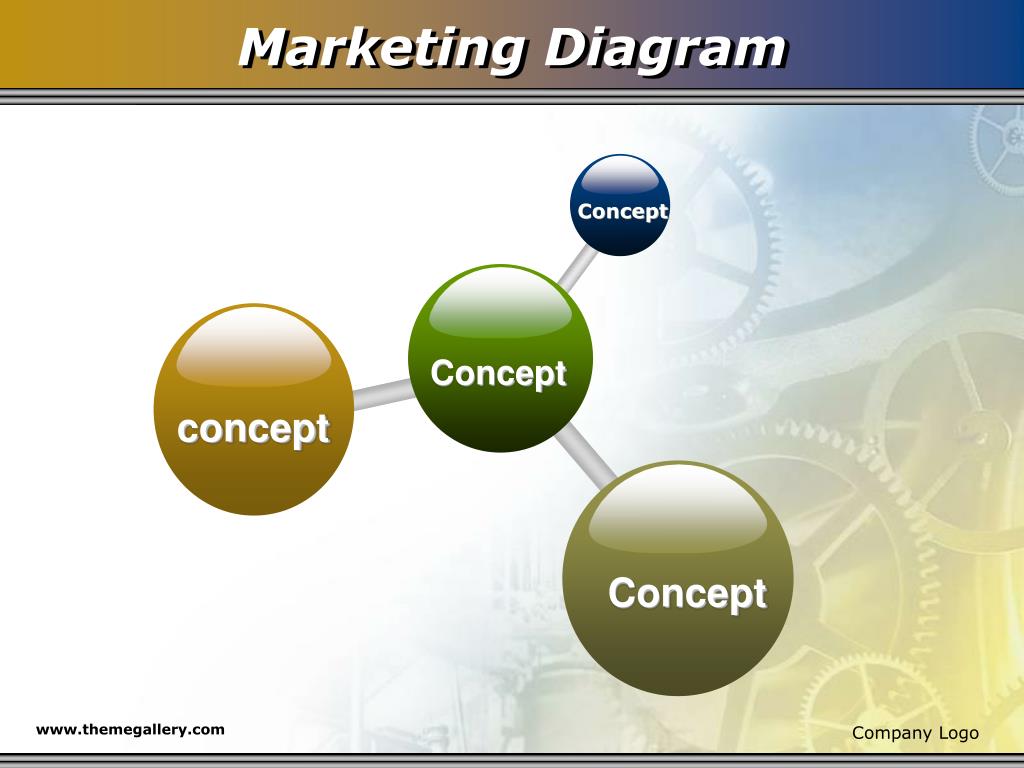 Marketing Diagram

Concept

Concept

concept

Concept

www.themegallery.com

Company Logo